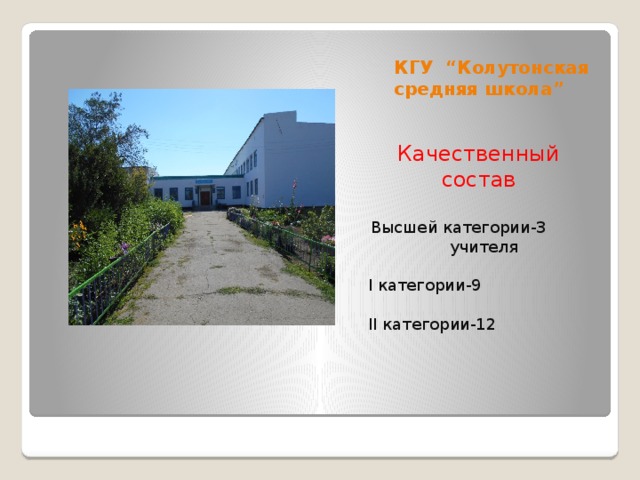 КГУ “Колутонская средняя школа”

Качественный состав

Высшей категории-3 учителя

I категории-9

II категории-12